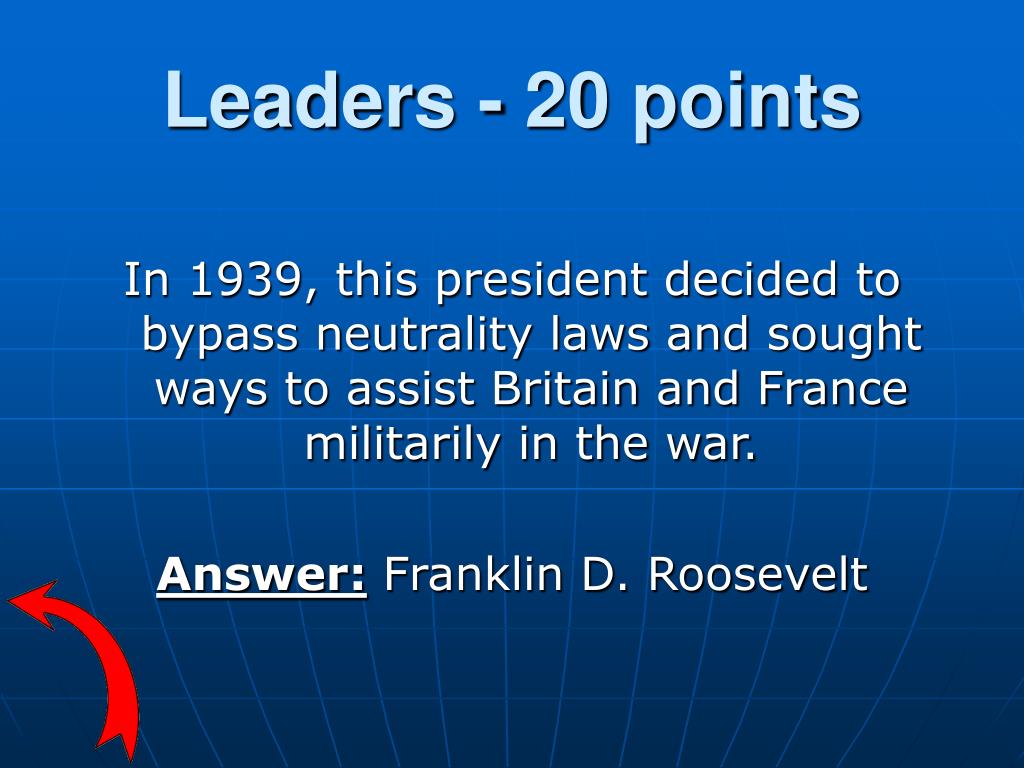 Leaders - 20 points

In 1939, this president decided to bypass neutrality laws and sought ways to assist Britain and France militarily in the war.

Answer: Franklin D. Roosevelt